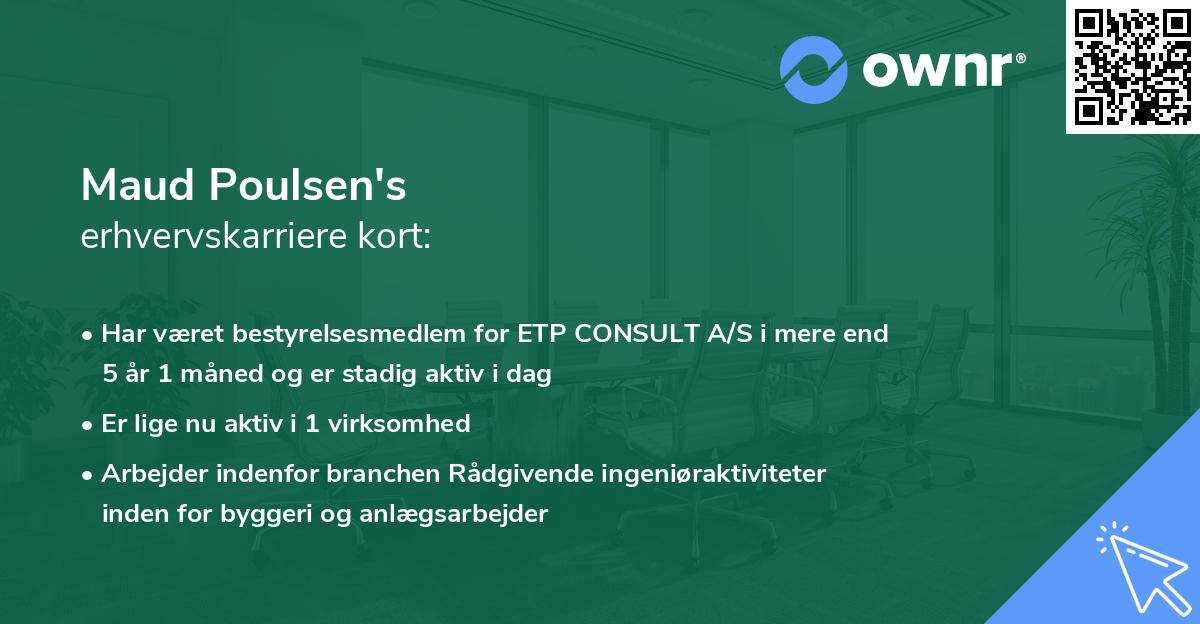 ownr®

Maud Poulsen's
erhvervskarriere kort:

• Har været bestyrelsesmedlem for ETP CONSULT A/S i mere end 5 år 1 måned og er stadig aktiv i dag

• Er lige nu aktiv i 1 virksomhed

• Arbejder indenfor branchen Rådgivende ingeniøraktiviteter inden for byggeri og anlægsarbejder